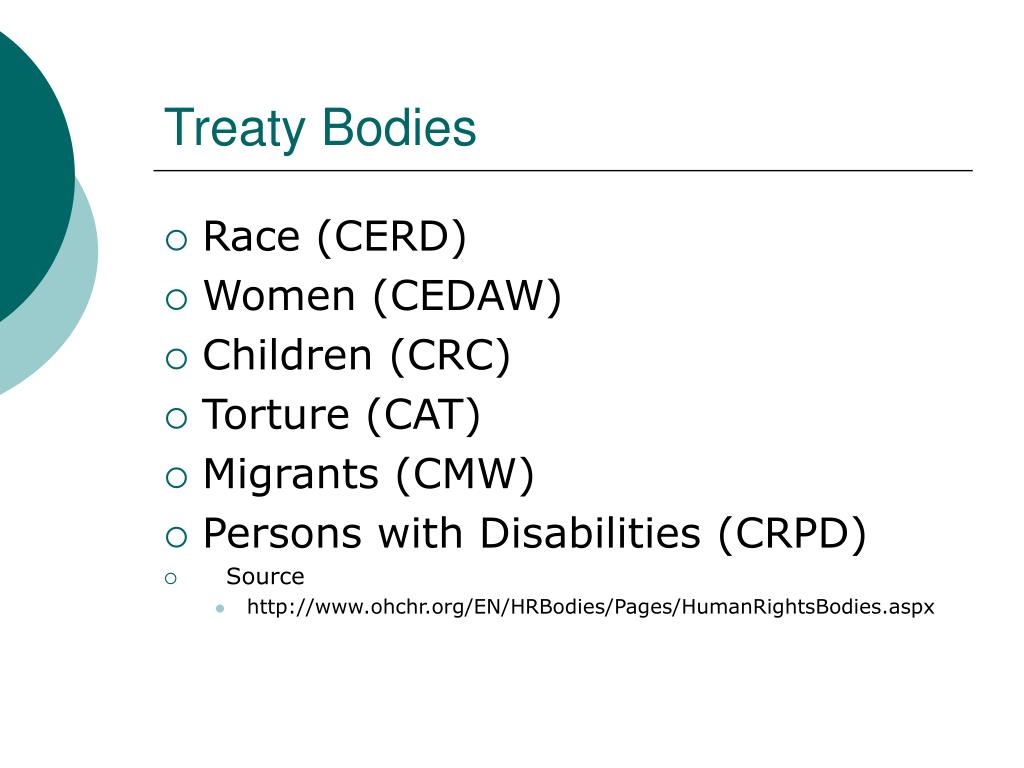 Treaty Bodies

Race (CERD)
Women (CEDAW)
Children (CRC)
Torture (CAT)
Migrants (CMW)
Persons with Disabilities (CRPD)
Source
http://www.ohchr.org/EN/HRBodies/Pages/HumanRightsBodies.aspx